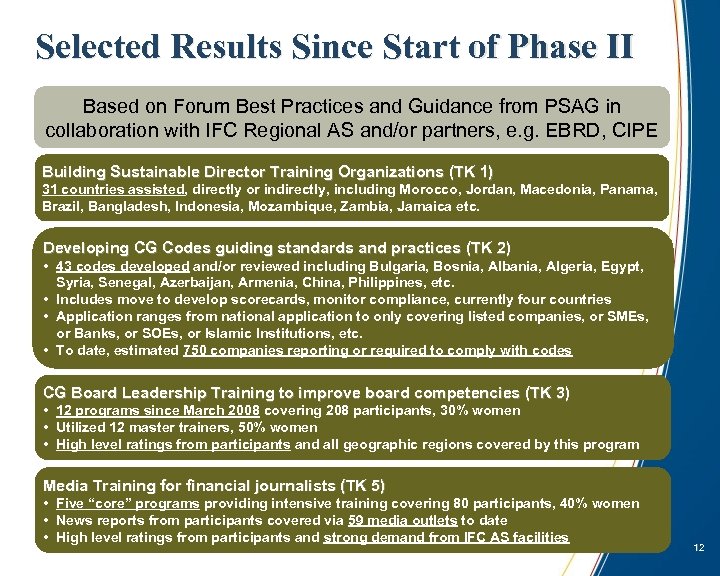 Selected Results Since Start of Phase II

Based on Forum Best Practices and Guidance from PSAG in collaboration with IFC Regional AS and/or partners, e.g. EBRD, CIPE

Building Sustainable Director Training Organizations (TK 1)
31 countries assisted, directly or indirectly, including Morocco, Jordan, Macedonia, Panama, Brazil, Bangladesh, Indonesia, Mozambique, Zambia, Jamaica etc.

Developing CG Codes guiding standards and practices (TK 2)
• 43 codes developed and/or reviewed including Bulgaria, Bosnia, Albania, Algeria, Egypt, Syria, Senegal, Azerbaijan, Armenia, China, Philippines, etc.
• Includes move to develop scorecards, monitor compliance, currently four countries
• Application ranges from national application to only covering listed companies, or SMEs, or Banks, or SOEs, or Islamic Institutions, etc.
• To date, estimated 750 companies reporting or required to comply with codes

CG Board Leadership Training to improve board competencies (TK 3)
• 12 programs since March 2008 covering 208 participants, 30% women
• Utilized 12 master trainers, 50% women
• High level ratings from participants and all geographic regions covered by this program

Media Training for financial journalists (TK 5)
• Five "core" programs providing intensive training covering 80 participants, 40% women
• News reports from participants covered via 59 media outlets to date
• High level ratings from participants and strong demand from IFC AS facilities

12